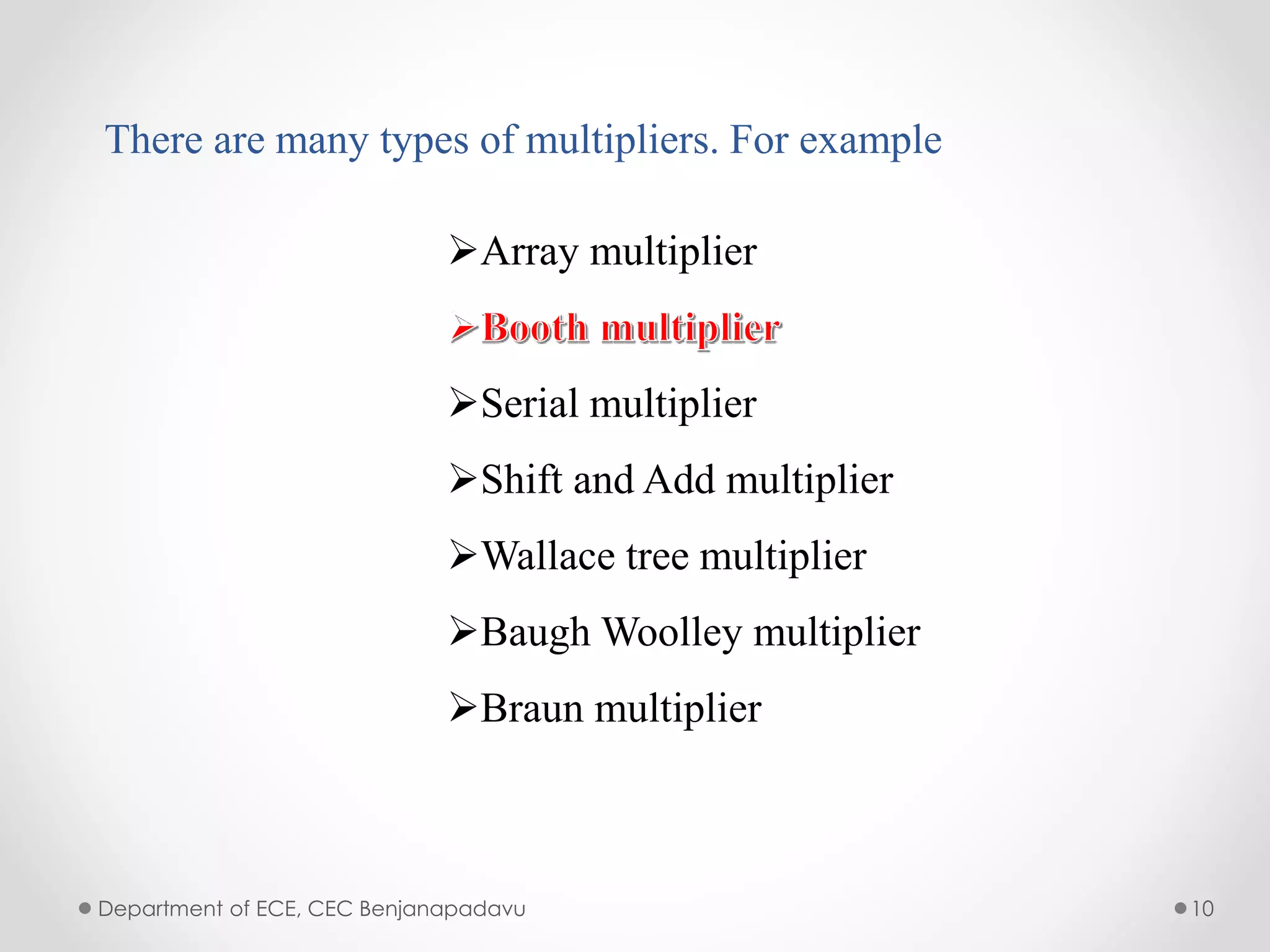 There are many types of multipliers. For example

➢Array multiplier

➢Booth multiplier

➢Serial multiplier

➢Shift and Add multiplier

➢Wallace tree multiplier

➢Baugh Woolley multiplier

➢Braun multiplier

Department of ECE, CEC Benjanapadavu

10